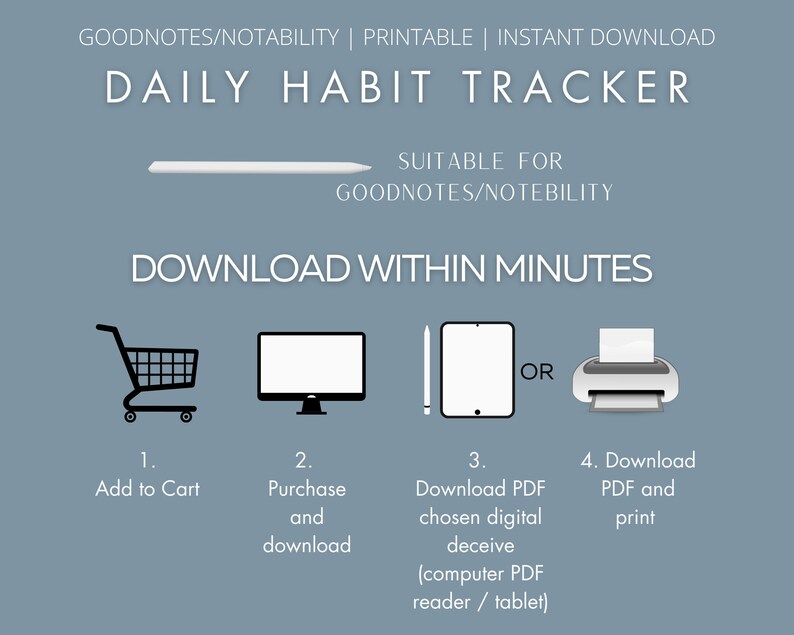 GOODNOTES/NOTABILITY | PRINTABLE | INSTANT DOWNLOAD

DAILY HABIT TRACKER

SUITABLE FOR GOODNOTES/NOTEBILITY

DOWNLOAD WITHIN MINUTES

OR

1.
Add to Cart

2.
Purchase and download

3.
Download PDF chosen digital deceive (computer PDF reader / tablet)

4. Download PDF and print